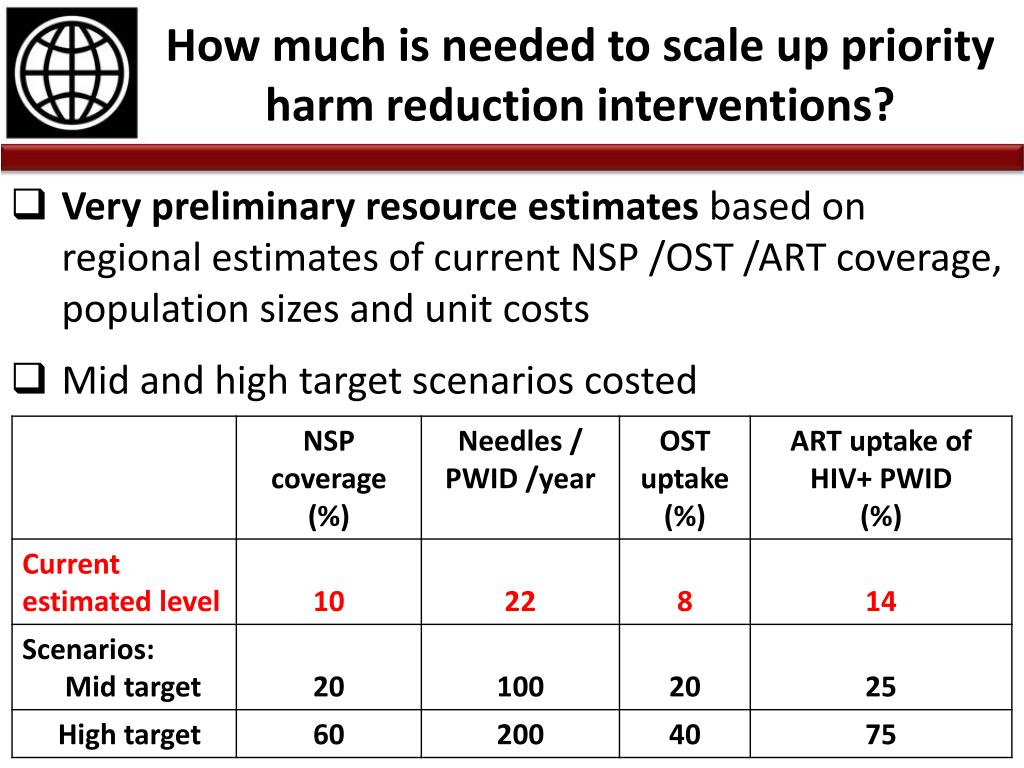 How much is needed to scale up priority harm reduction interventions?

❑ **Very preliminary resource estimates** based on regional estimates of current NSP /OST /ART coverage, population sizes and unit costs

❑ Mid and high target scenarios costed

| | NSP coverage (%) | Needles / PWID /year | OST uptake (%) | ART uptake of HIV+ PWID (%) |
|---|---|---|---|---|
| Current estimated level | 10 | 22 | 8 | 14 |
| Scenarios: Mid target | 20 | 100 | 20 | 25 |
| High target | 60 | 200 | 40 | 75 |